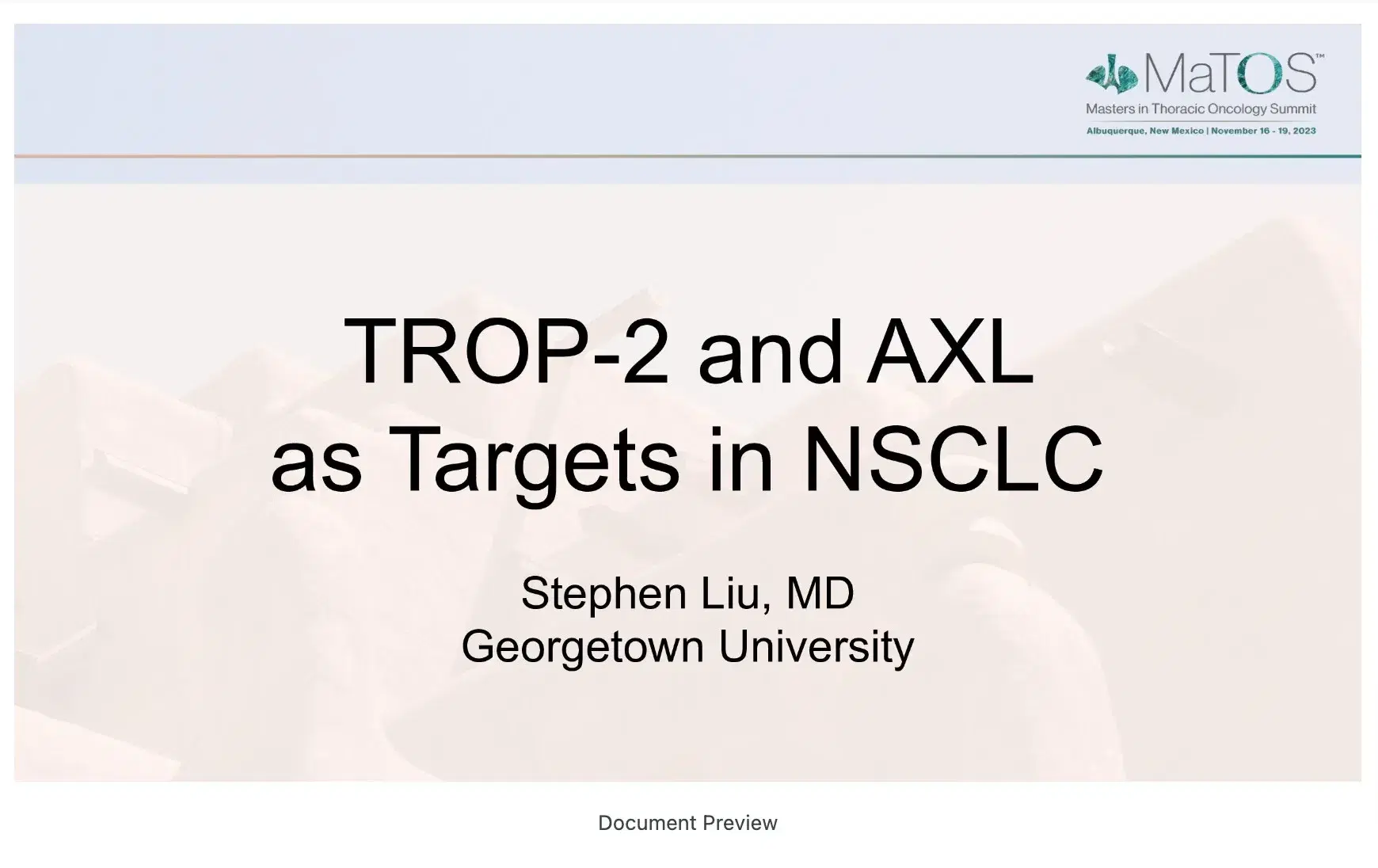 MaTOS™
Masters in Thoracic Oncology Summit
Albuquerque, New Mexico | November 16 - 19, 2023

TROP-2 and AXL as Targets in NSCLC

Stephen Liu, MD
Georgetown University

Document Preview